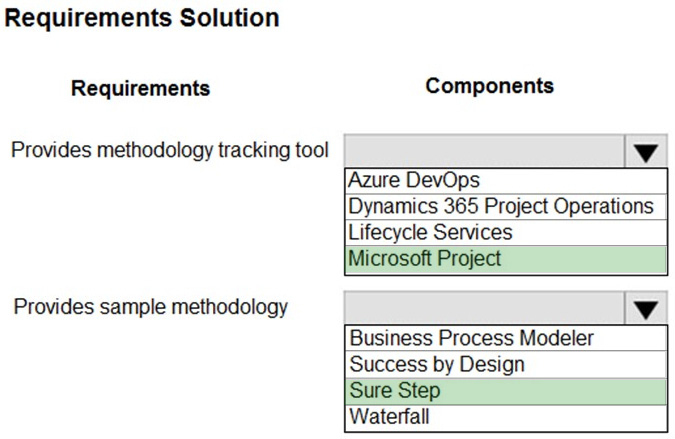 Requirements Solution

Requirements

Components

Provides methodology tracking tool

Azure DevOps
Dynamics 365 Project Operations
Lifecycle Services
Microsoft Project

Provides sample methodology

Business Process Modeler
Success by Design
Sure Step
Waterfall